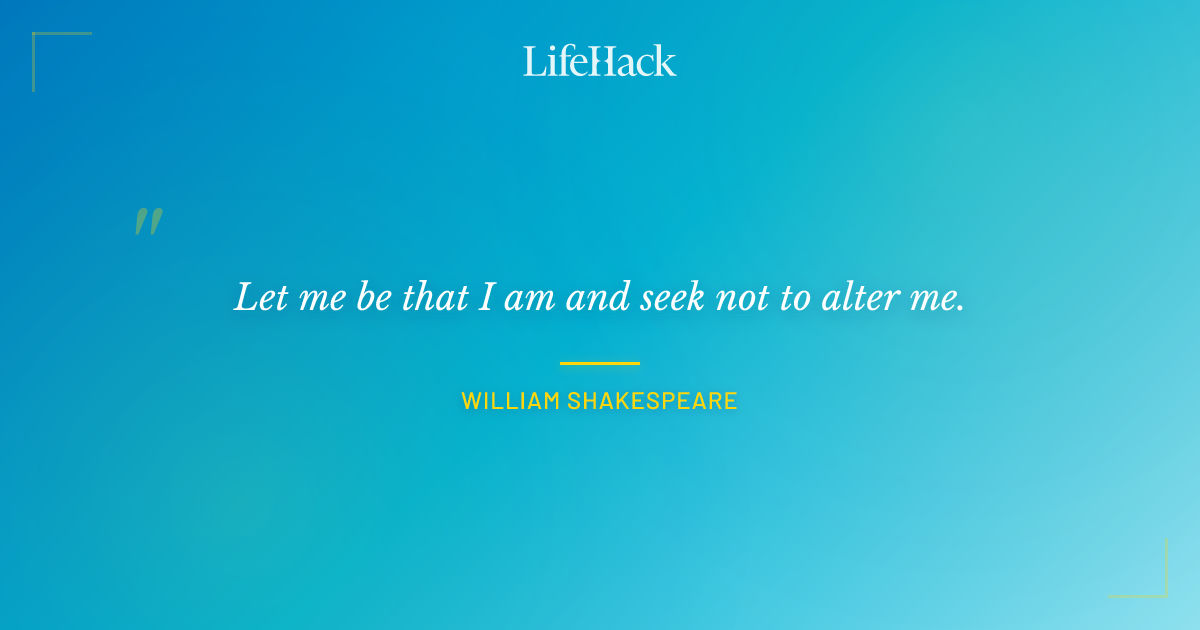 LifeHack

"

Let me be that I am and seek not to alter me.

WILLIAM SHAKESPEARE